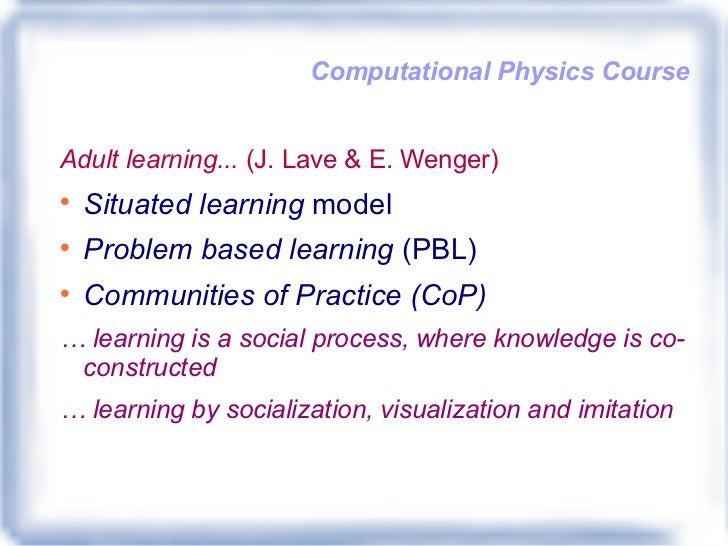 Computational Physics Course

Adult learning... (J. Lave & E. Wenger)

• Situated learning model

• Problem based learning (PBL)

• Communities of Practice (CoP)

… learning is a social process, where knowledge is co-constructed

… learning by socialization, visualization and imitation